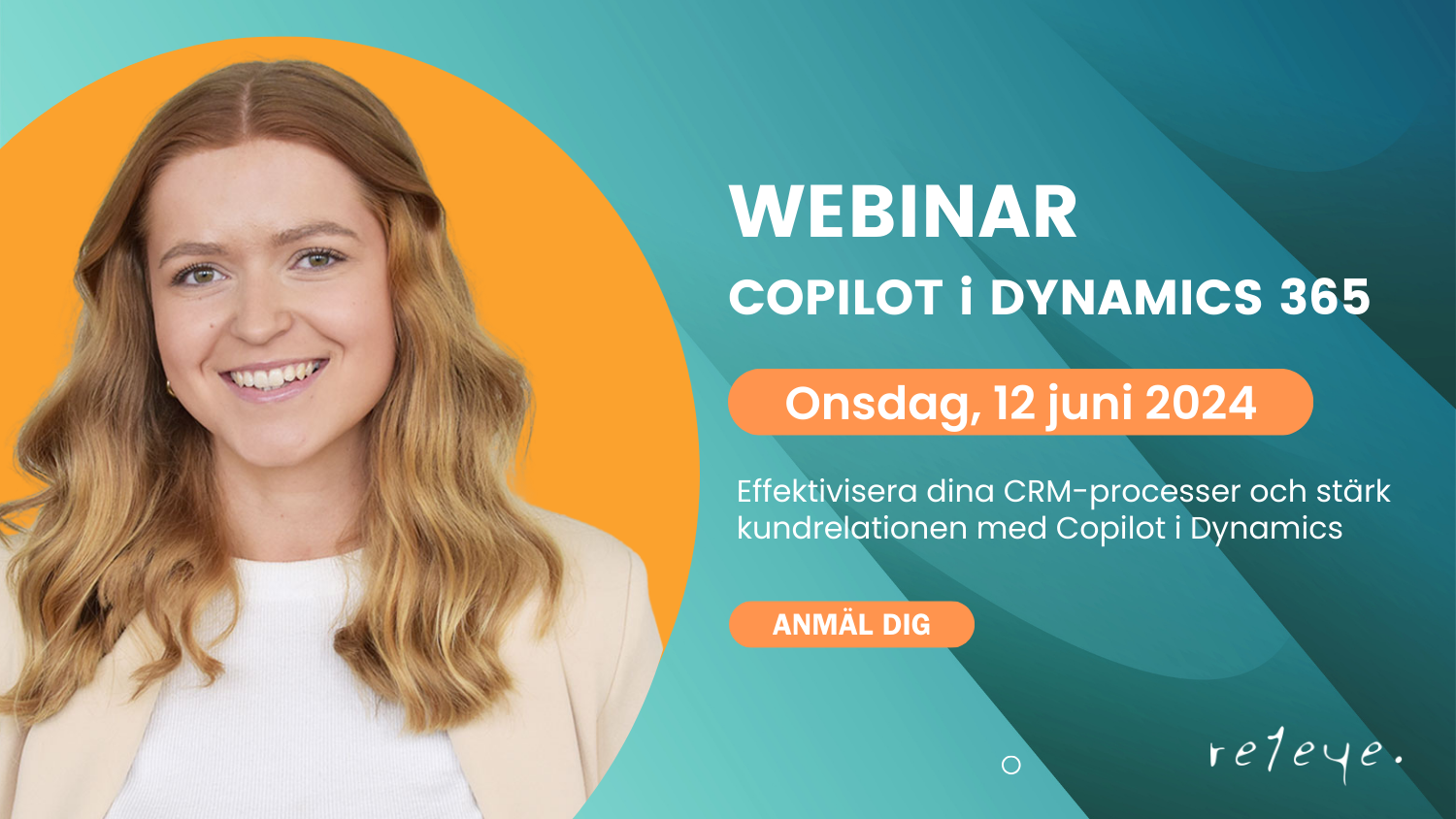 WEBINAR
COPILOT i DYNAMICS 365

Onsdag, 12 juni 2024

Effektivisera dina CRM-processer och stärk kundrelationen med Copilot i Dynamics

ANMÄL DIG

releye.